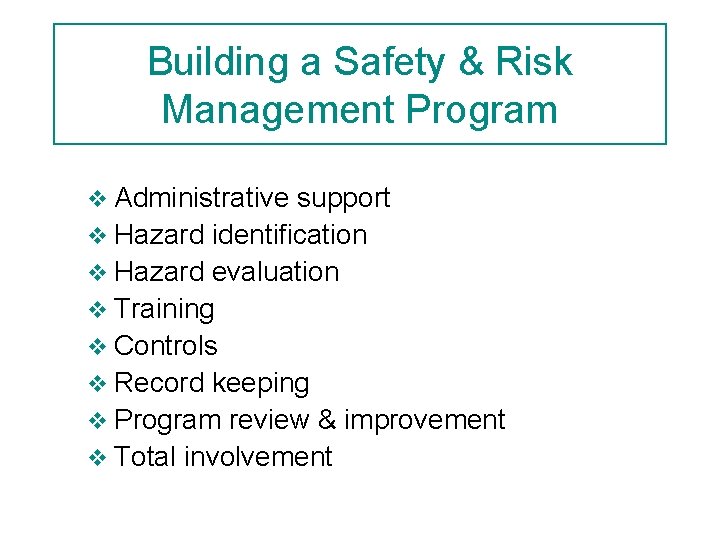 Building a Safety & Risk Management Program

❖ Administrative support
❖ Hazard identification
❖ Hazard evaluation
❖ Training
❖ Controls
❖ Record keeping
❖ Program review & improvement
❖ Total involvement